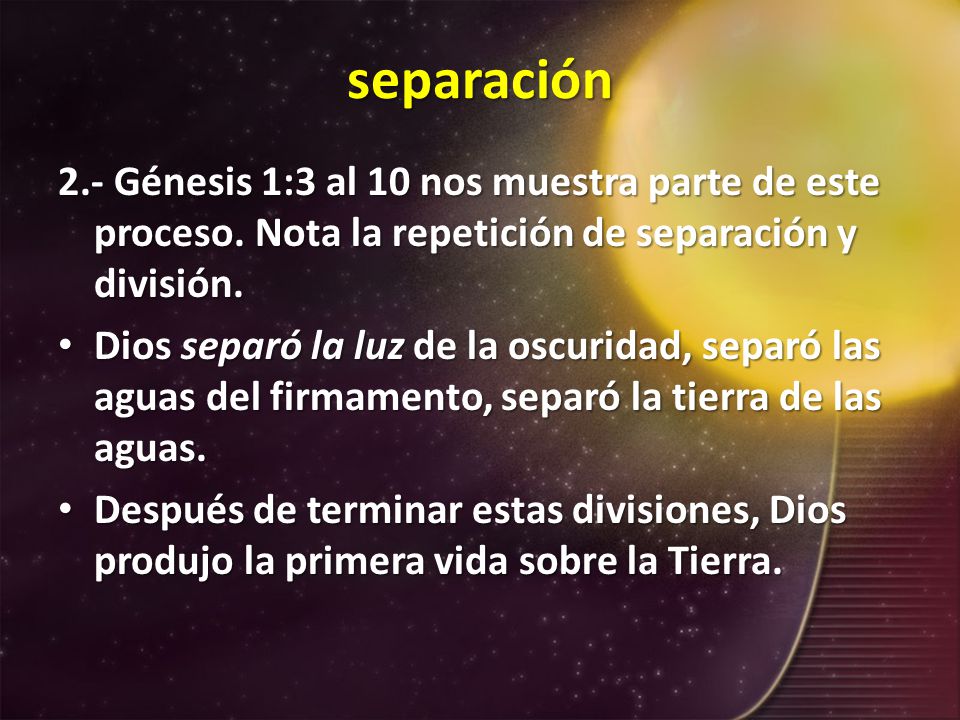 separación

2.- Génesis 1:3 al 10 nos muestra parte de este proceso. Nota la repetición de separación y división.

• Dios separó la luz de la oscuridad, separó las aguas del firmamento, separó la tierra de las aguas.

• Después de terminar estas divisiones, Dios produjo la primera vida sobre la Tierra.